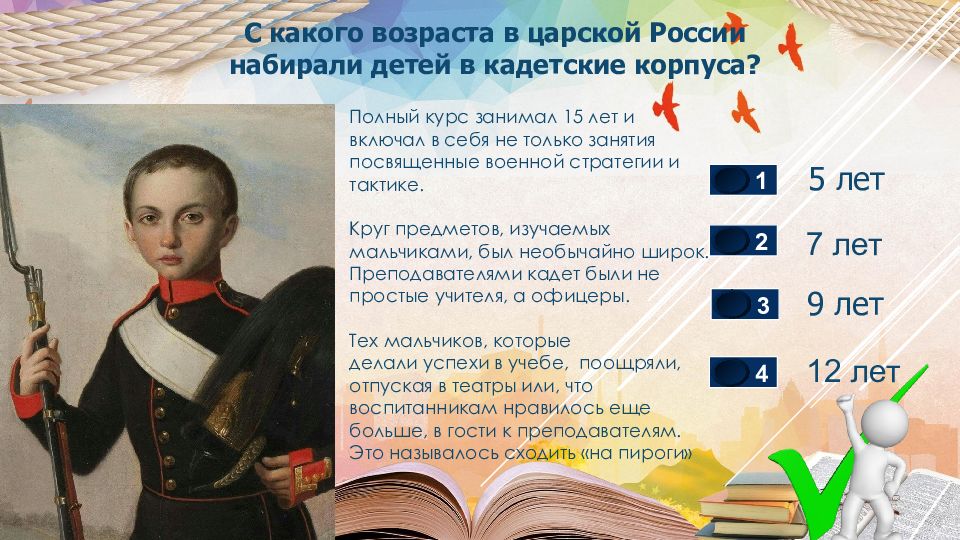 С какого возраста в царской России набирали детей в кадетские корпуса?

Полный курс занимал 15 лет и включал в себя не только занятия посвященные военной стратегии и тактике.

Круг предметов, изучаемых мальчиками, был необычайно широк. Преподавателями кадет были не простые учителя, а офицеры.

Тех мальчиков, которые делали успехи в учебе, поощряли, отпуская в театры или, что воспитанникам нравилось еще больше, в гости к преподавателям. Это называлось сходить «на пироги»

1 5 лет

2 7 лет

3 9 лет

4 12 лет